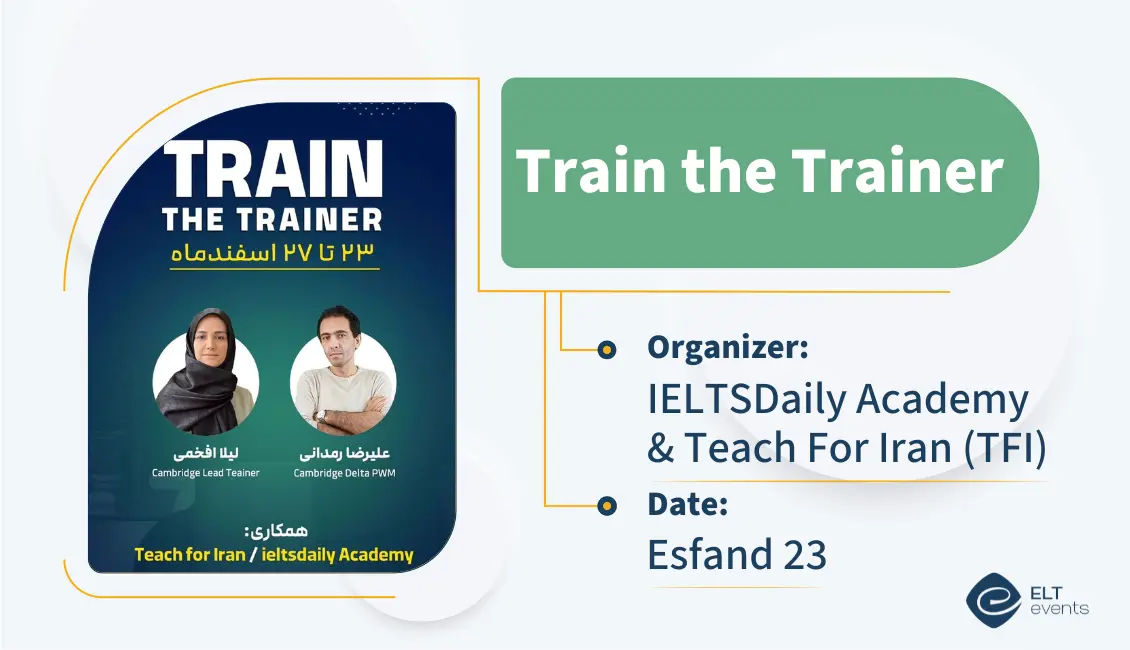 TRAIN
THE TRAINER
۲۳ تا ۲۷ اسفندماه

لیلا افخمی
Cambridge Lead Teainer

علیرضا رمدانی
Cambridge Delta PWM

همکاری:
Teach for Iran / ieltsdaily Academy

Train the Trainer

Organizer:
IELTSDaily Academy & Teach For Iran (TFI)

Date:
Esfand 23

ELT events